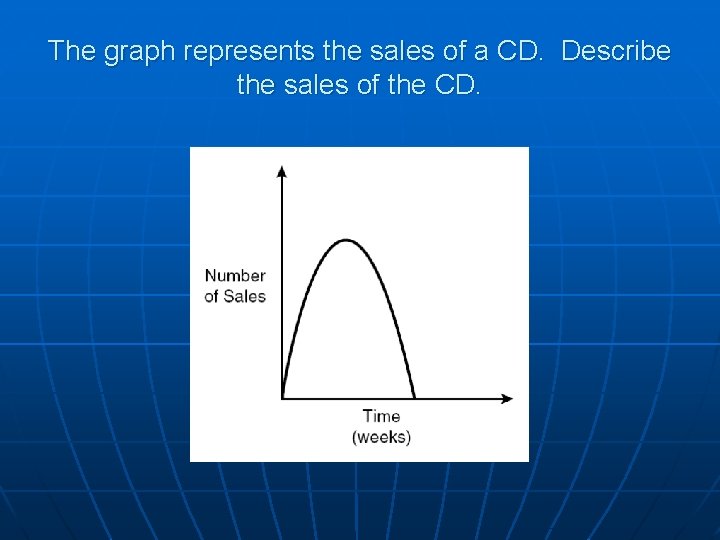 The graph represents the sales of a CD. Describe the sales of the CD.

Number of Sales

Time (weeks)